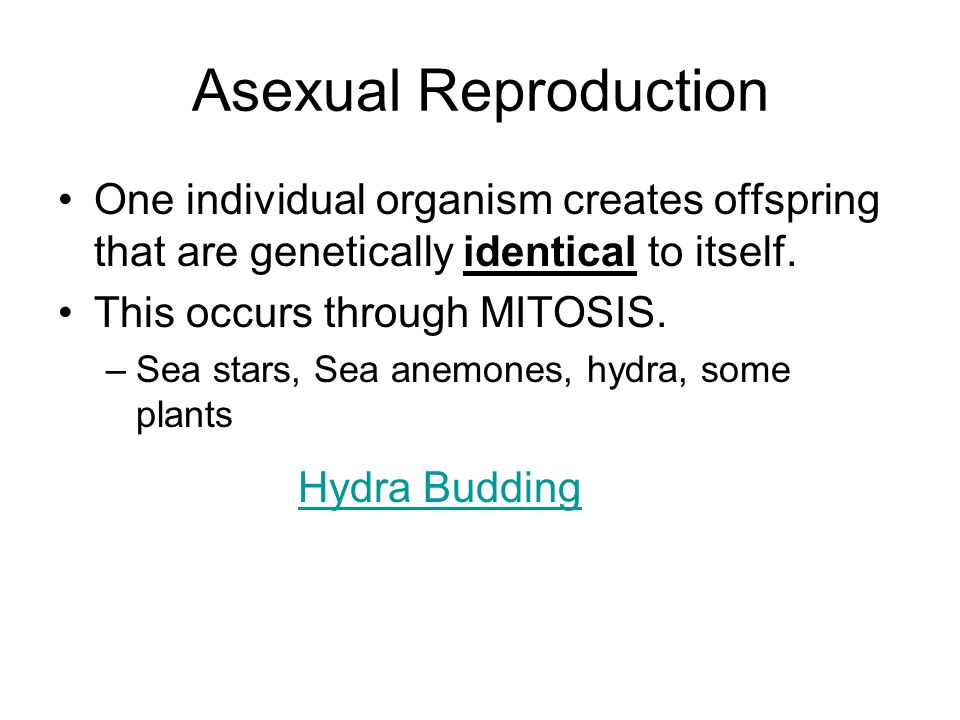 Asexual Reproduction

• One individual organism creates offspring that are genetically identical to itself.

• This occurs through MITOSIS.
  – Sea stars, Sea anemones, hydra, some plants

Hydra Budding